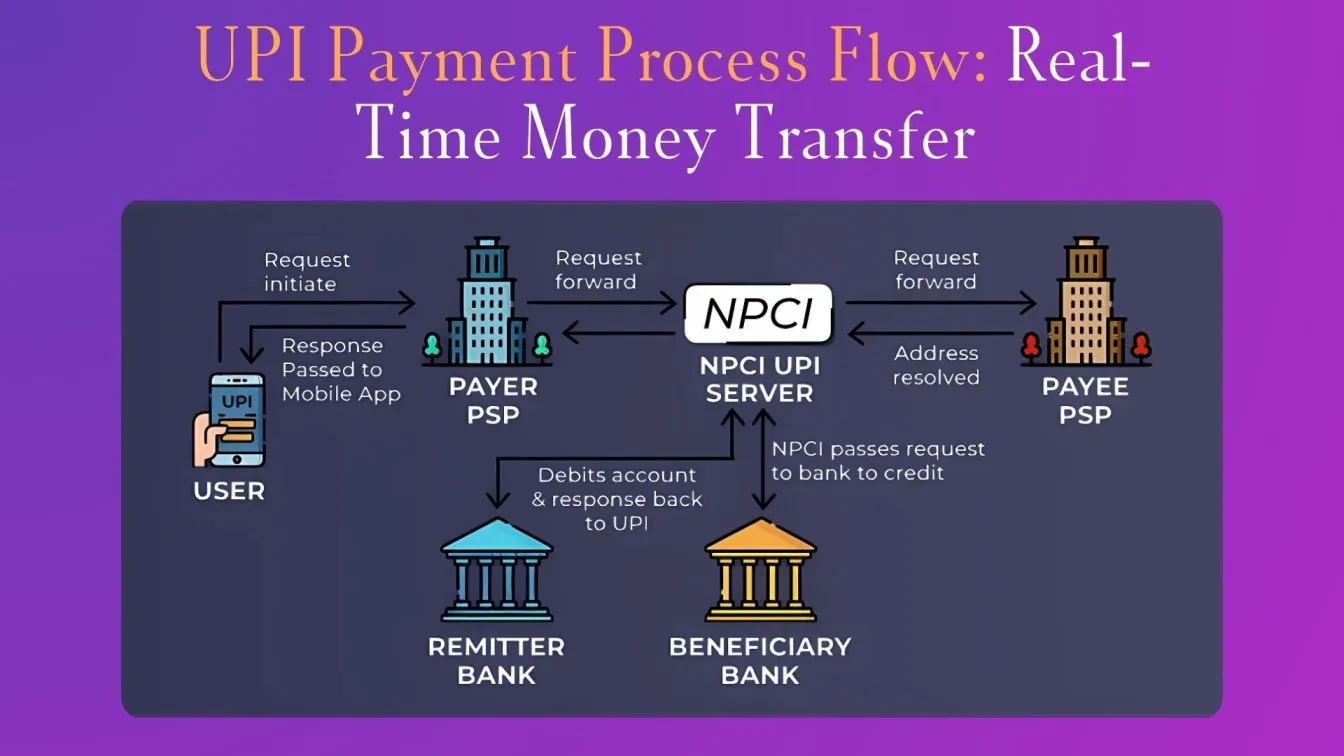 UPI Payment Process Flow: Real-Time Money Transfer

Request initiate

Response Passed to Mobile App

UPI

USER

PAYER PSP

Request forward

NPCI

NPCI UPI SERVER

Request forward

Address resolved

PAYEE PSP

Debits account & response back to UPI

NPCI passes request to bank to credit

REMITTER BANK

BENEFICIARY BANK